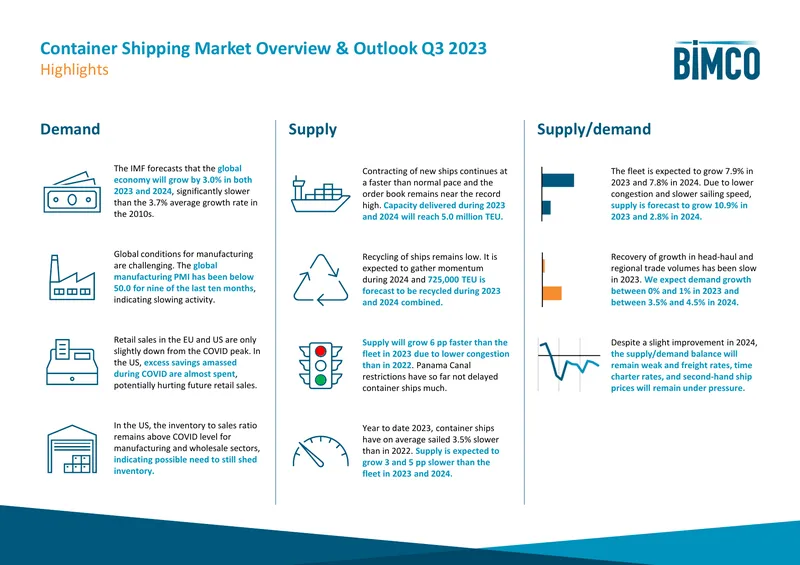 Container Shipping Market Overview & Outlook Q3 2023
Highlights

BIMCO

Demand

The IMF forecasts that the global economy will grow by 3.0% in both 2023 and 2024, significantly slower than the 3.7% average growth rate in the 2010s.

Global conditions for manufacturing are challenging. The global manufacturing PMI has been below 50.0 for nine of the last ten months, indicating slowing activity.

Retail sales in the EU and US are only slightly down from the COVID peak. In the US, excess savings amassed during COVID are almost spent, potentially hurting future retail sales.

In the US, the inventory to sales ratio remains above COVID level for manufacturing and wholesale sectors, indicating possible need to still shed inventory.

Supply

Contracting of new ships continues at a faster than normal pace and the order book remains near the record high. Capacity delivered during 2023 and 2024 will reach 5.0 million TEU.

Recycling of ships remains low. It is expected to gather momentum during 2024 and 725,000 TEU is forecast to be recycled during 2023 and 2024 combined.

Supply will grow 6 pp faster than the fleet in 2023 due to lower congestion than in 2022. Panama Canal restrictions have so far not delayed container ships much.

Year to date 2023, container ships have on average sailed 3.5% slower than in 2022. Supply is expected to grow 3 and 5 pp slower than the fleet in 2023 and 2024.

Supply/demand

The fleet is expected to grow 7.9% in 2023 and 7.8% in 2024. Due to lower congestion and slower sailing speed, supply is forecast to grow 10.9% in 2023 and 2.8% in 2024.

Recovery of growth in head-haul and regional trade volumes has been slow in 2023. We expect demand growth between 0% and 1% in 2023 and between 3.5% and 4.5% in 2024.

Despite a slight improvement in 2024, the supply/demand balance will remain weak and freight rates, time charter rates, and second-hand ship prices will remain under pressure.